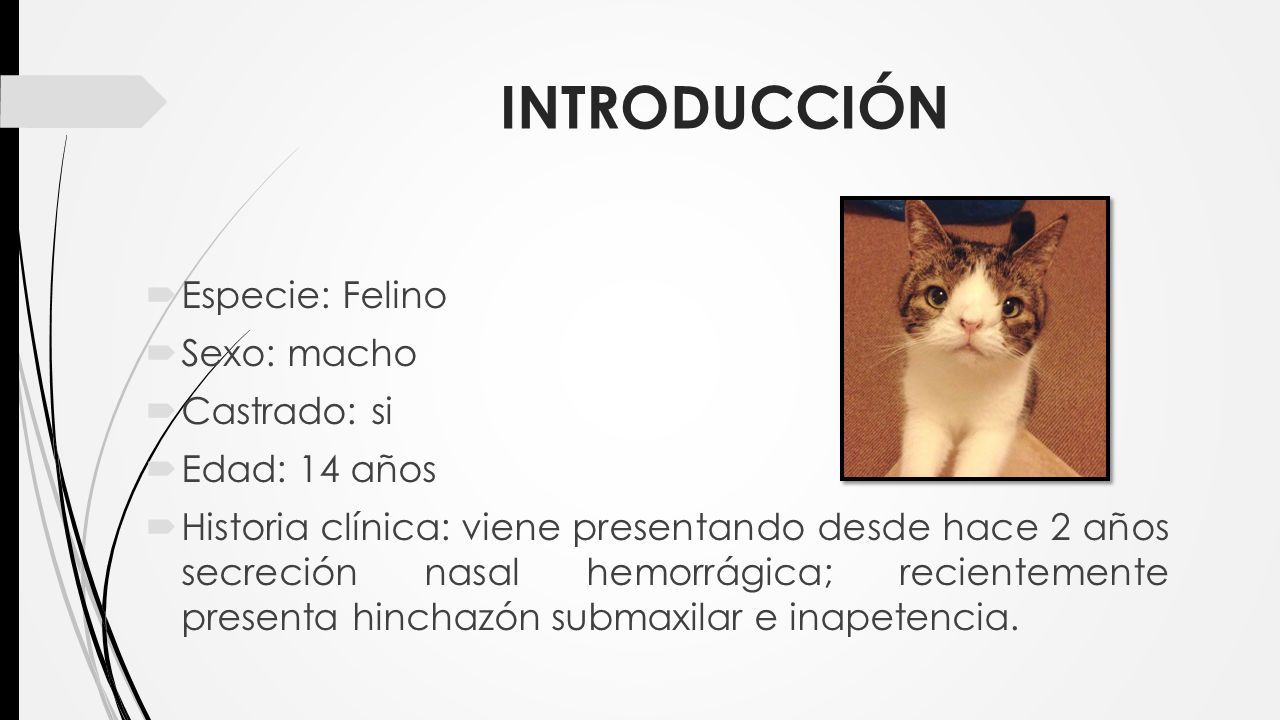 INTRODUCCIÓN

Especie: Felino

Sexo: macho

Castrado: si

Edad: 14 años

Historia clínica: viene presentando desde hace 2 años secreción nasal hemorrágica; recientemente presenta hinchazón submaxilar e inapetencia.